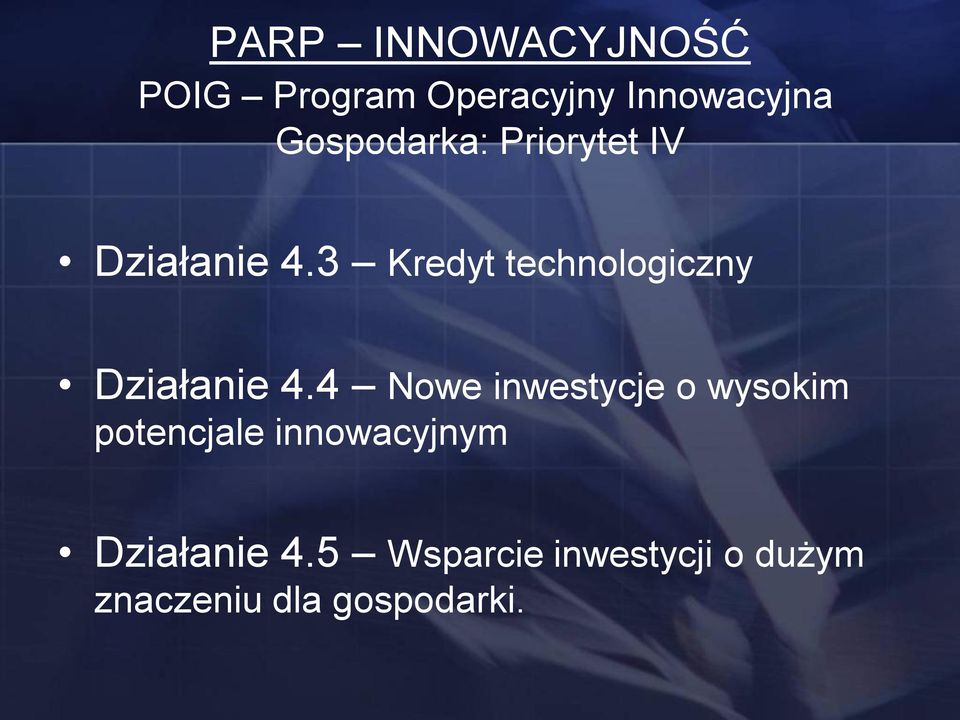 PARP – INNOWACYJNOŚĆ
POIG – Program Operacyjny Innowacyjna Gospodarka: Priorytet IV

• Działanie 4.3 – Kredyt technologiczny

• Działanie 4.4 – Nowe inwestycje o wysokim potencjale innowacyjnym

• Działanie 4.5 – Wsparcie inwestycji o dużym znaczeniu dla gospodarki.